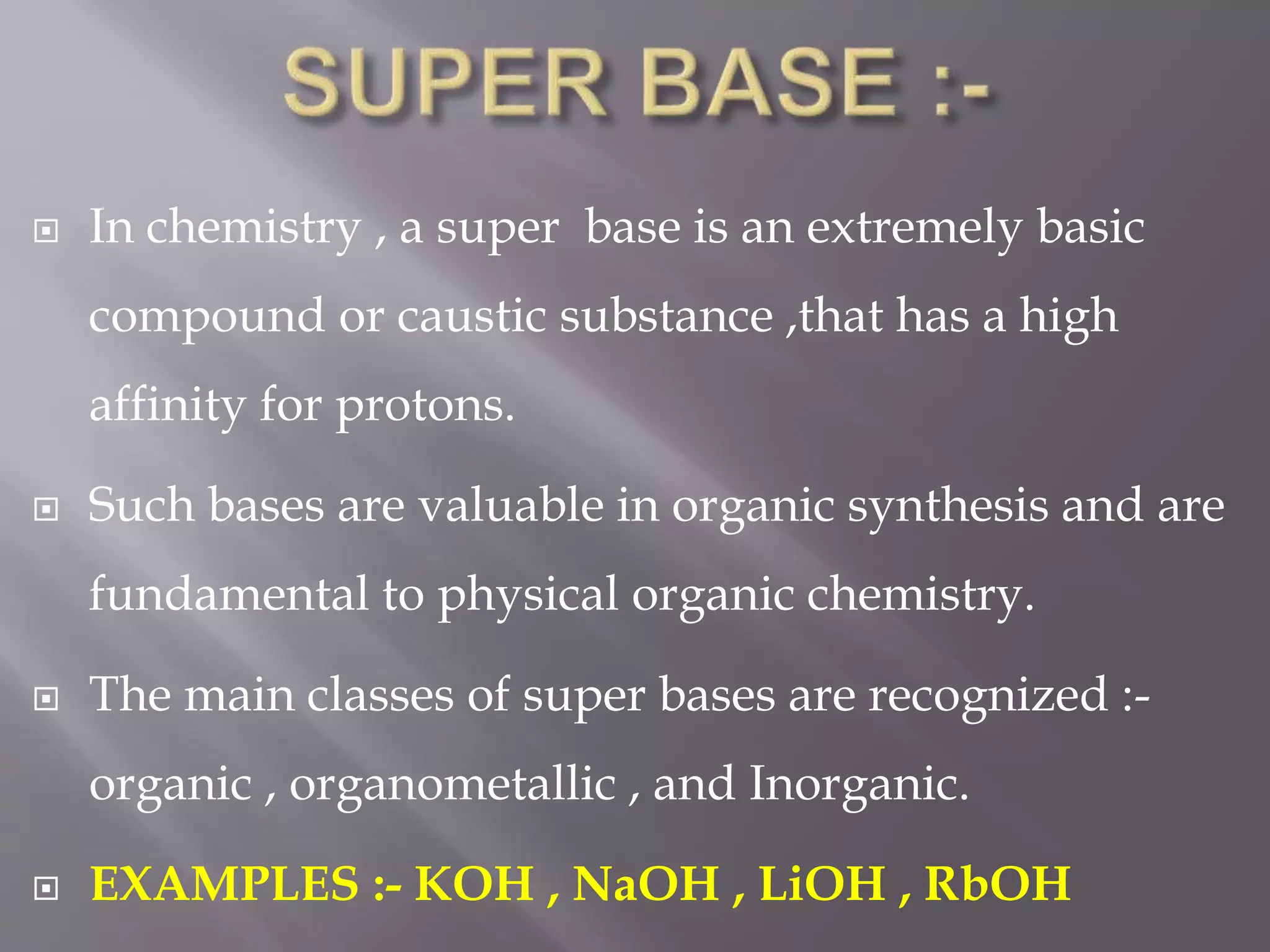 SUPER BASE :-

In chemistry , a super base is an extremely basic compound or caustic substance ,that has a high affinity for protons.

Such bases are valuable in organic synthesis and are fundamental to physical organic chemistry.

The main classes of super bases are recognized :- organic , organometallic , and Inorganic.

EXAMPLES :- KOH , NaOH , LiOH , RbOH